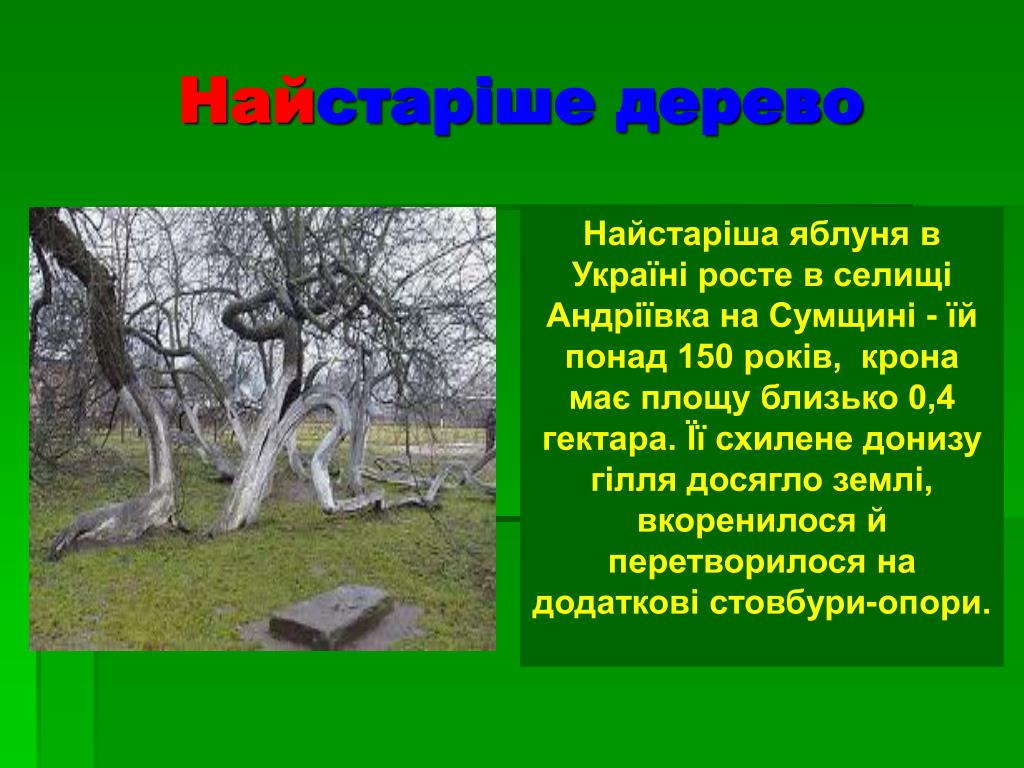 Найстаріше дерево

Найстаріша яблуня в Україні росте в селищі Андріївка на Сумщині - їй понад 150 років, крона має площу близько 0,4 гектара. Її схилене донизу гілля досягло землі, вкоренилося й перетворилося на додаткові стовбури-опори.